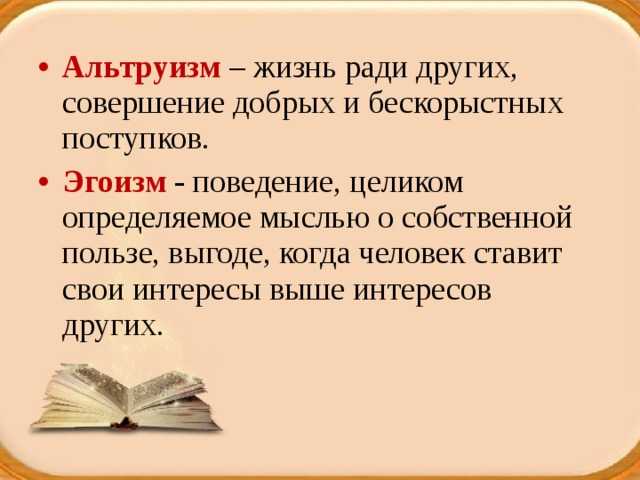 • Альтруизм – жизнь ради других, совершение добрых и бескорыстных поступков.

• Эгоизм - поведение, целиком определяемое мыслью о собственной пользе, выгоде, когда человек ставит свои интересы выше интересов других.